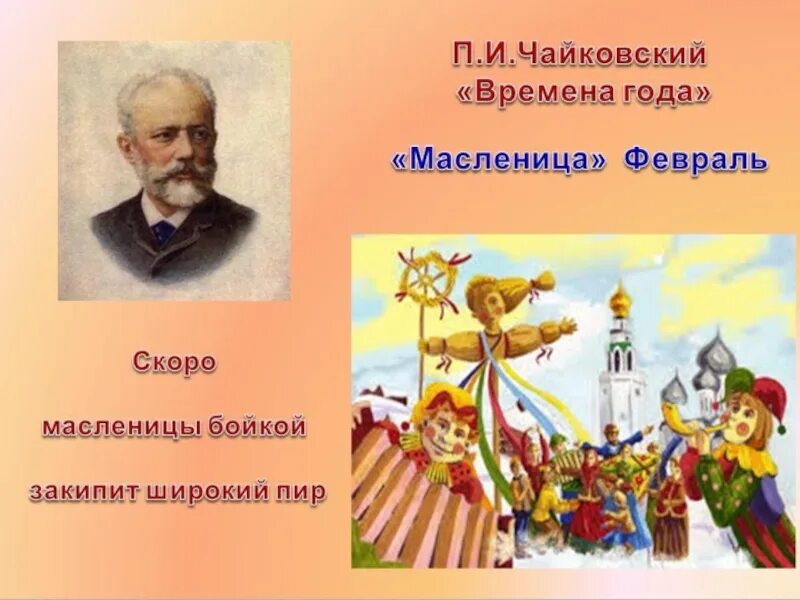 П.И.Чайковский
«Времена года»

«Масленица» Февраль

Скоро

масленицы бойкой

закипит широкий пир